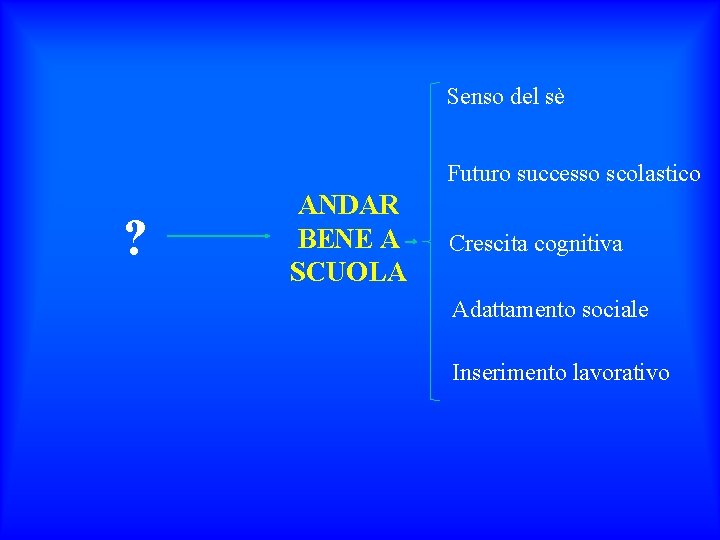 ?

ANDAR BENE A SCUOLA

Senso del sè

Futuro successo scolastico

Crescita cognitiva

Adattamento sociale

Inserimento lavorativo